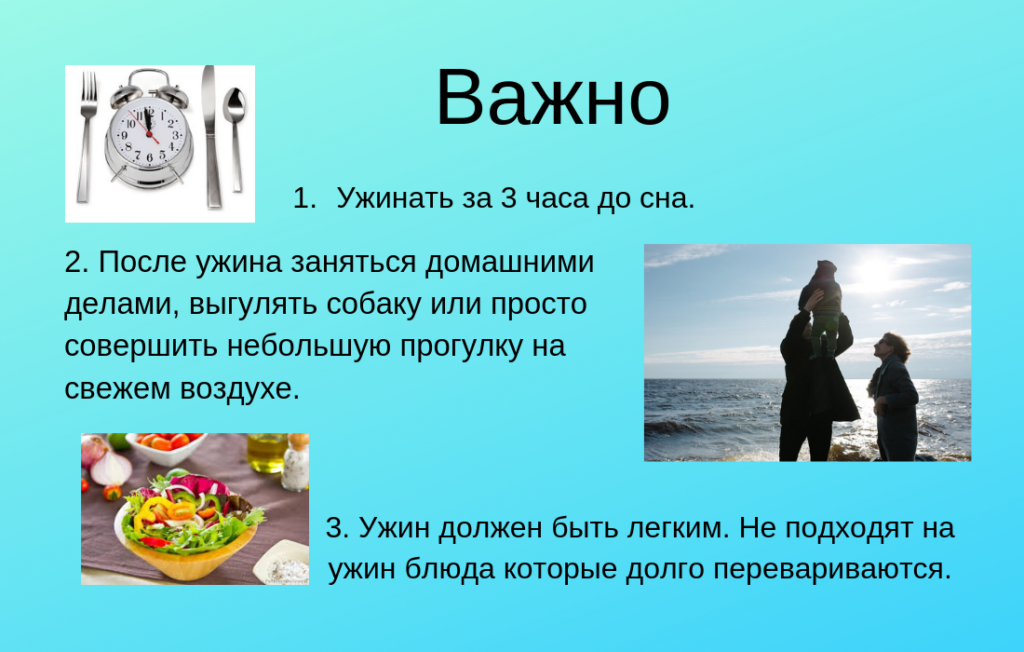 Важно

1. Ужинать за 3 часа до сна.

2. После ужина заняться домашними делами, выгулять собаку или просто совершить небольшую прогулку на свежем воздухе.

3. Ужин должен быть легким. Не подходят на ужин блюда которые долго перевариваются.